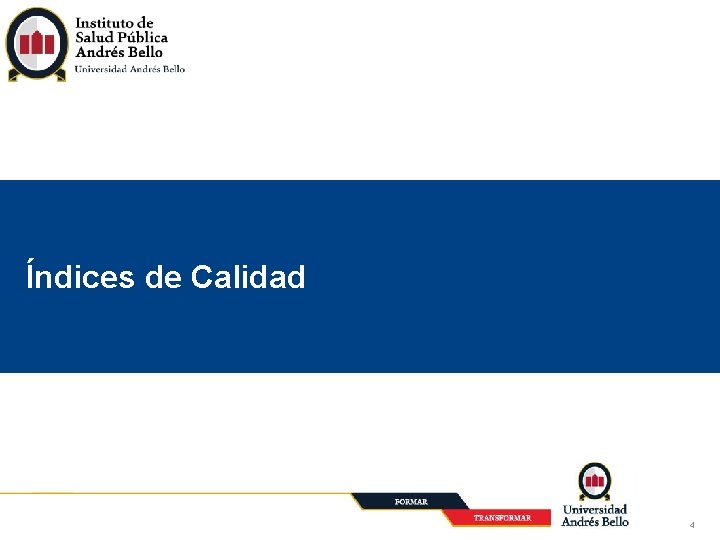 Instituto de Salud Pública Andrés Bello
Universidad Andrés Bello

Índices de Calidad

FORMAR
TRANSFORMAR
Universidad Andrés Bello
4